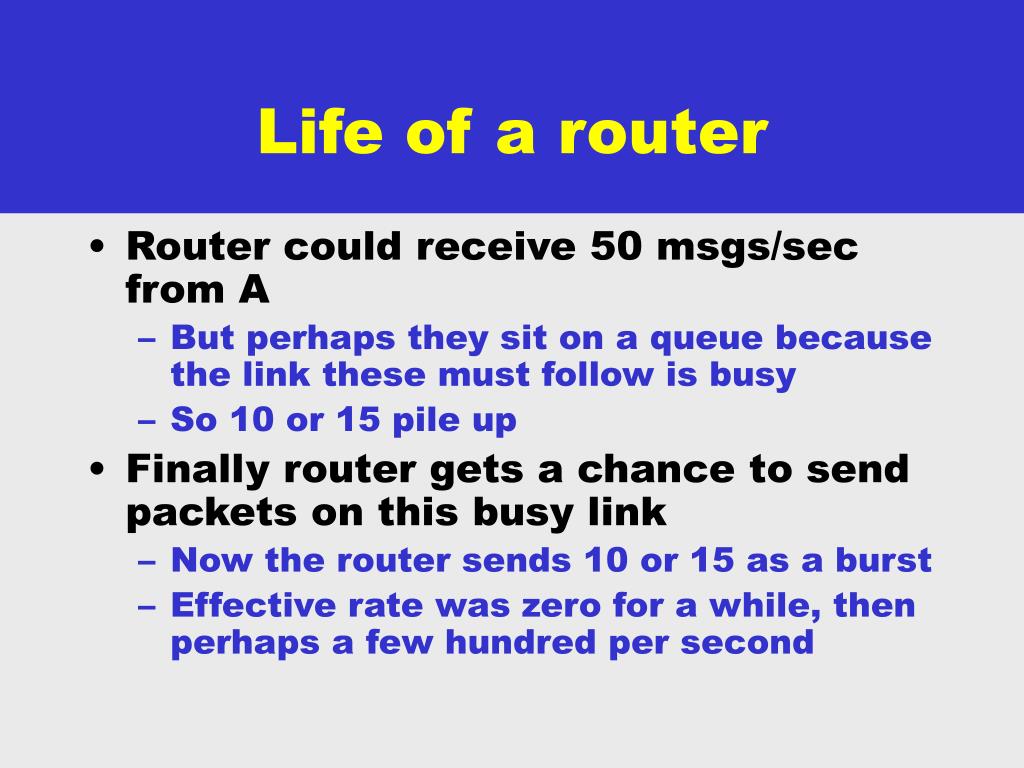 Life of a router

• Router could receive 50 msgs/sec from A
– But perhaps they sit on a queue because the link these must follow is busy
– So 10 or 15 pile up
• Finally router gets a chance to send packets on this busy link
– Now the router sends 10 or 15 as a burst
– Effective rate was zero for a while, then perhaps a few hundred per second